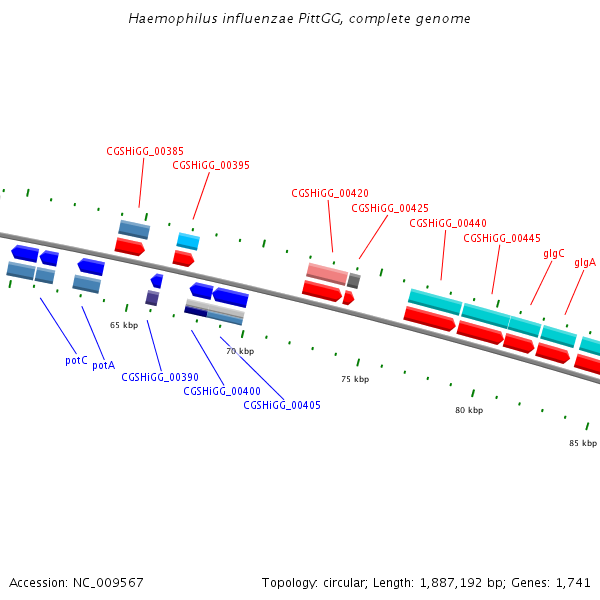 Haemophilus influenzae PittGG, complete genome

CGSHiGG_00385
CGSHiGG_00395
CGSHiGG_00420
CGSHiGG_00425
CGSHiGG_00440
CGSHiGG_00445
glgC
glgA

65 kbp
70 kbp
75 kbp
80 kbp
85 kbp

potC
potA
CGSHiGG_00390
CGSHiGG_00400
CGSHiGG_00405

Accession: NC_009567

Topology: circular; Length: 1,887,192 bp; Genes: 1,741